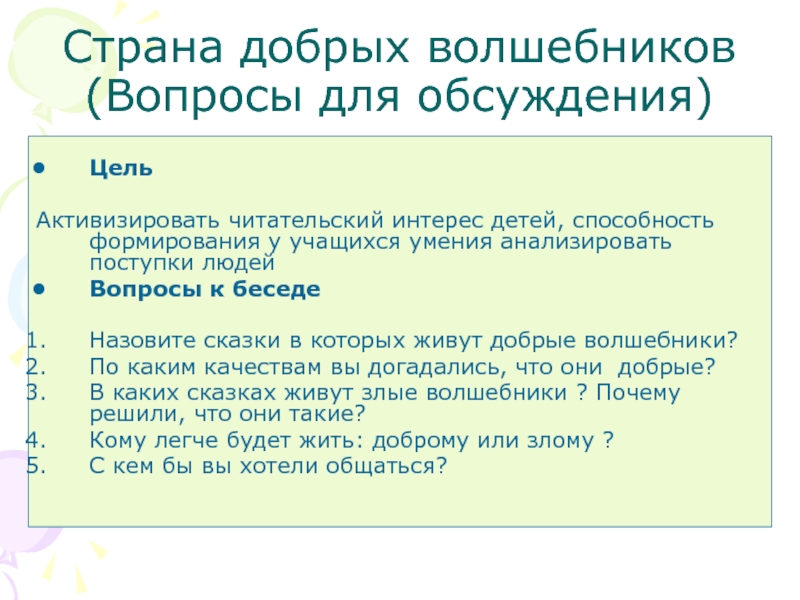 Страна добрых волшебников (Вопросы для обсуждения)

• Цель

Активизировать читательский интерес детей, способность формирования у учащихся умения анализировать поступки людей

• Вопросы к беседе

1. Назовите сказки в которых живут добрые волшебники?
2. По каким качествам вы догадались, что они добрые?
3. В каких сказках живут злые волшебники ? Почему решили, что они такие?
4. Кому легче будет жить: доброму или злому ?
5. С кем бы вы хотели общаться?